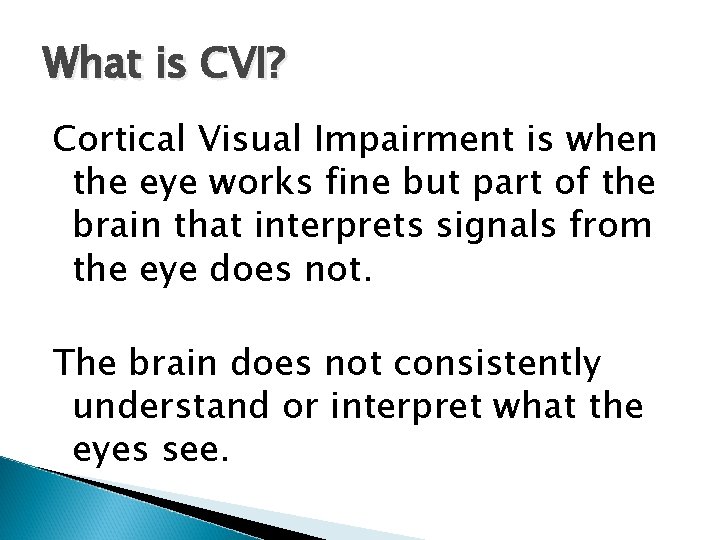 What is CVI?

Cortical Visual Impairment is when the eye works fine but part of the brain that interprets signals from the eye does not.

The brain does not consistently understand or interpret what the eyes see.